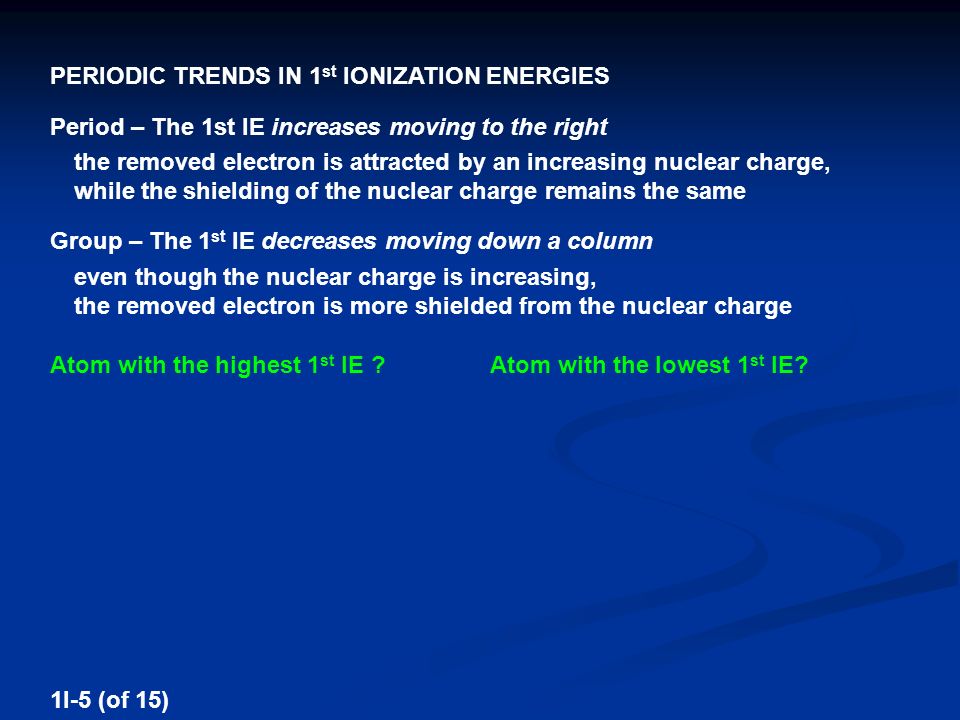 PERIODIC TRENDS IN 1$^{st}$ IONIZATION ENERGIES

Period – The 1st IE increases moving to the right

the removed electron is attracted by an increasing nuclear charge, while the shielding of the nuclear charge remains the same

Group – The 1$^{st}$ IE decreases moving down a column

even though the nuclear charge is increasing, the removed electron is more shielded from the nuclear charge

Atom with the highest 1$^{st}$ IE ?

Atom with the lowest 1$^{st}$ IE?

1I-5 (of 15)